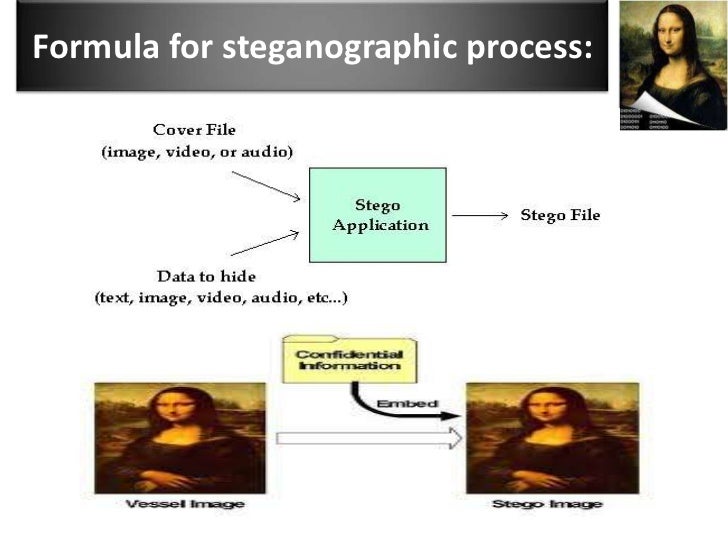 Formula for steganographic process:

Cover File
(image, video, or audio)

Stego Application

Stego File

Data to hide
(text, image, video, audio, etc...)

Confidential Information

Embed

Vessel Image

Stego Image